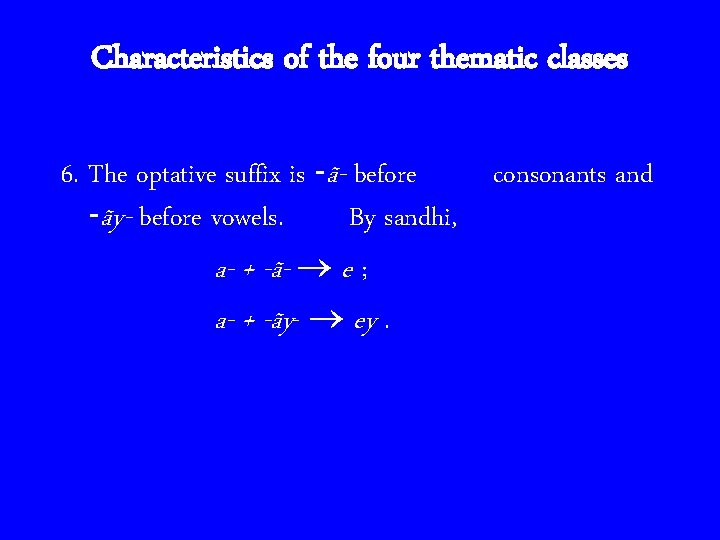 Characteristics of the four thematic classes

6. The optative suffix is -ã- before consonants and -ãy- before vowels. By sandhi,

a- + -ã- → e ;

a- + -ãy- → ey .